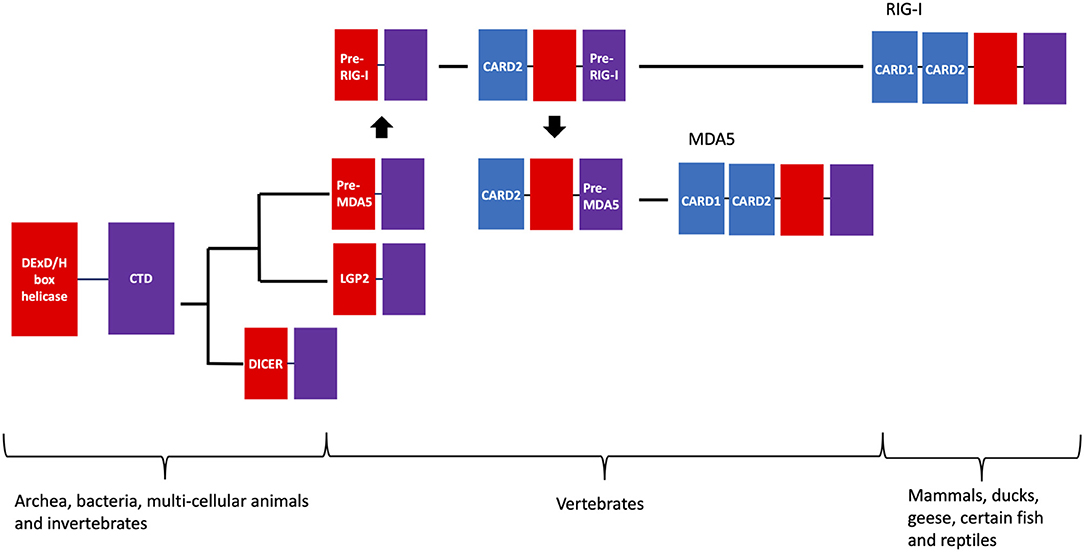 RIG-I

Pre-RIG-I

CARD2

Pre-RIG-I

CARD1

CARD2

MDA5

Pre-MDA5

CARD2

Pre-MDA5

CARD1

CARD2

DExD/H box helicase

CTD

LGP2

DICER

Archea, bacteria, multi-cellular animals and invertebrates

Vertebrates

Mammals, ducks, geese, certain fish and reptiles